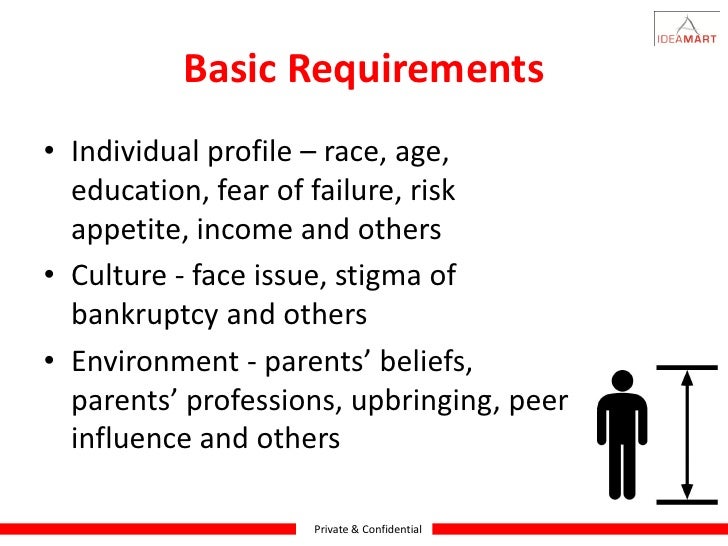 IDEAMART

Basic Requirements

• Individual profile – race, age, education, fear of failure, risk appetite, income and others
• Culture - face issue, stigma of bankruptcy and others
• Environment - parents' beliefs, parents' professions, upbringing, peer influence and others

Private & Confidential